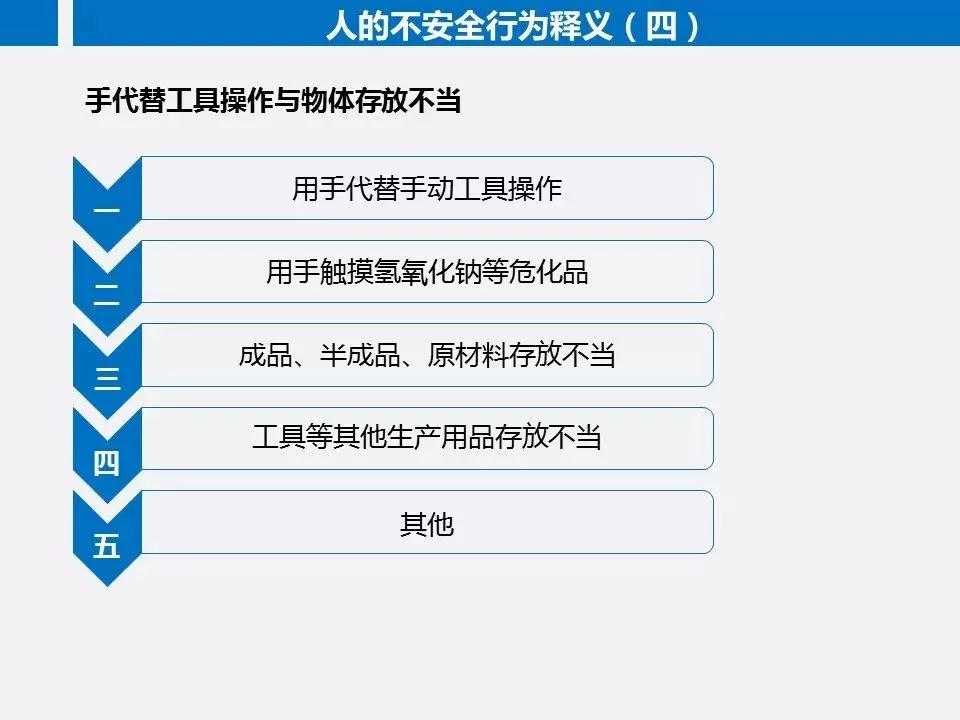 人的不安全行为释义（四）

手代替工具操作与物体存放不当

一
用手代替手动工具操作

二
用手触摸氢氧化钠等危化品

三
成品、半成品、原材料存放不当

四
工具等其他生产用品存放不当

五
其他